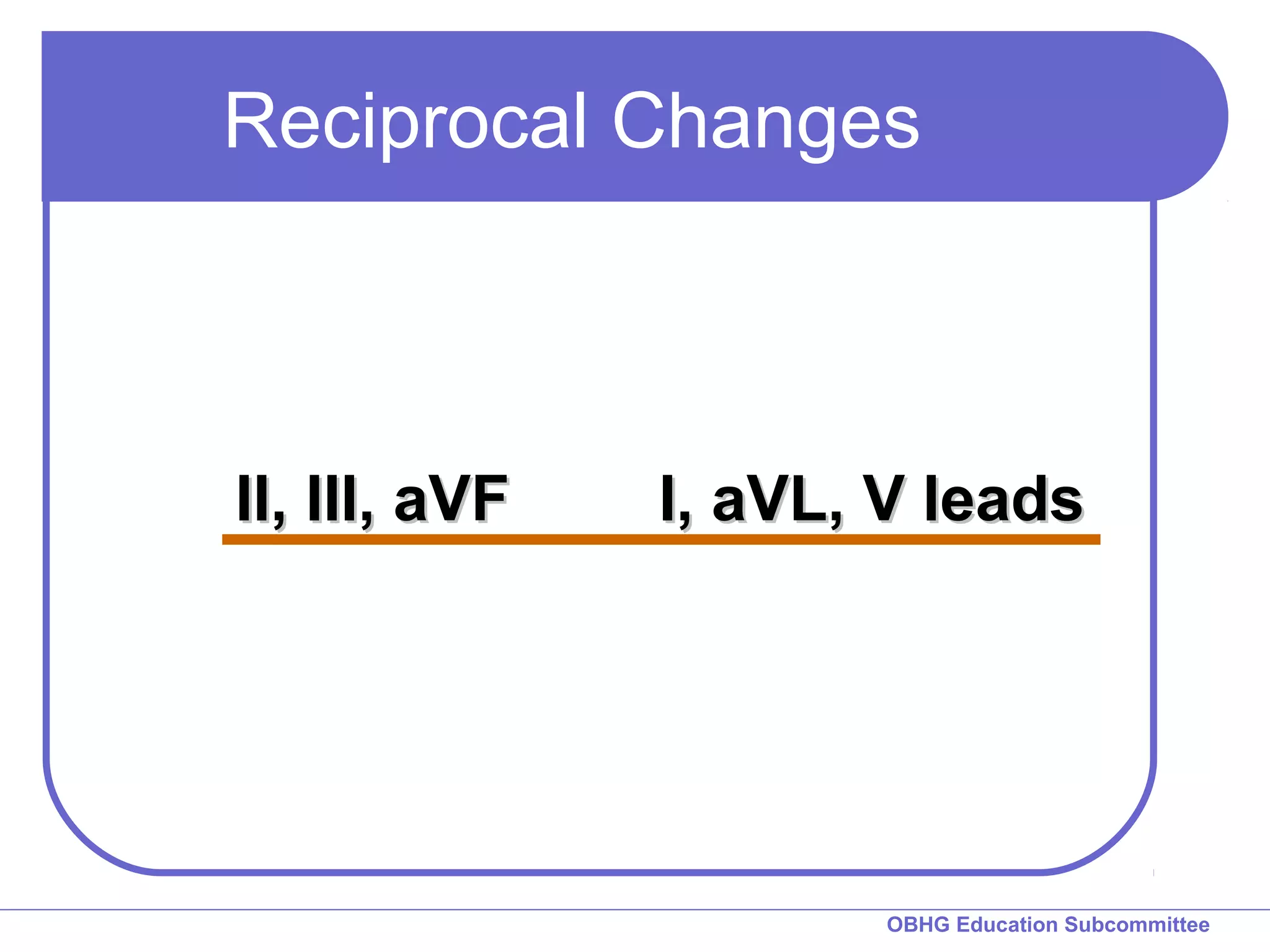 Reciprocal Changes

II, III, aVF I, aVL, V leads

OBHG Education Subcommittee